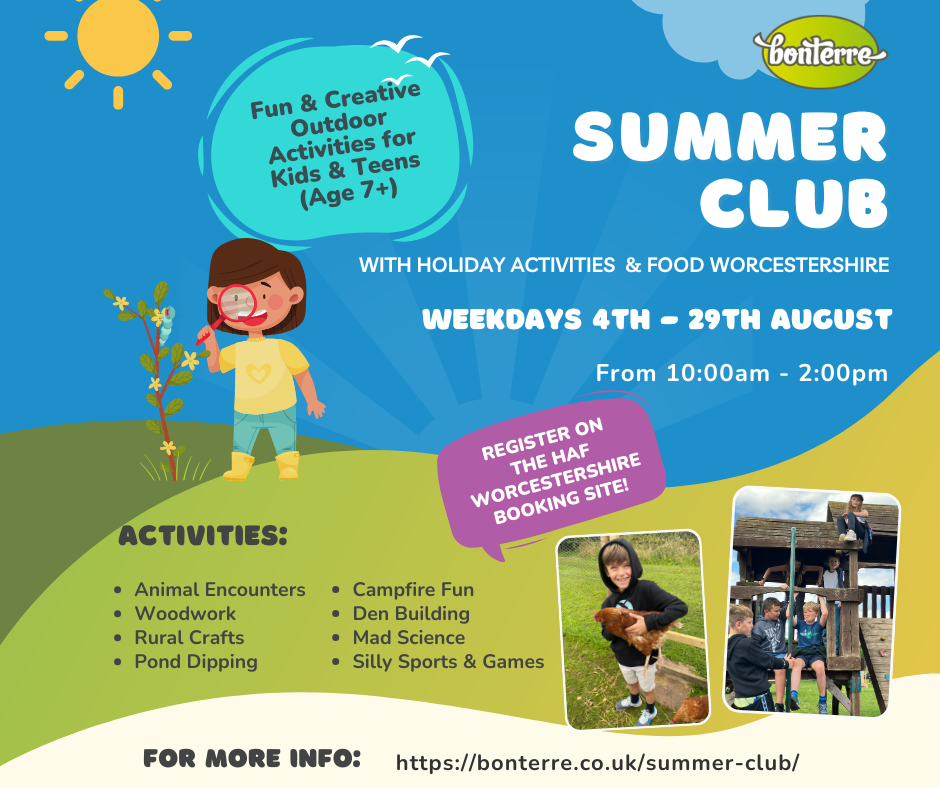 bonterre

Fun & Creative Outdoor Activities for Kids & Teens (Age 7+)

SUMMER CLUB

WITH HOLIDAY ACTIVITIES & FOOD WORCESTERSHIRE

WEEKDAYS 4TH – 29TH AUGUST

From 10:00am - 2:00pm

REGISTER ON THE HAF WORCESTERSHIRE BOOKING SITE!

ACTIVITIES:

- Animal Encounters
- Woodwork
- Rural Crafts
- Pond Dipping

- Campfire Fun
- Den Building
- Mad Science
- Silly Sports & Games

FOR MORE INFO: https://bonterre.co.uk/summer-club/